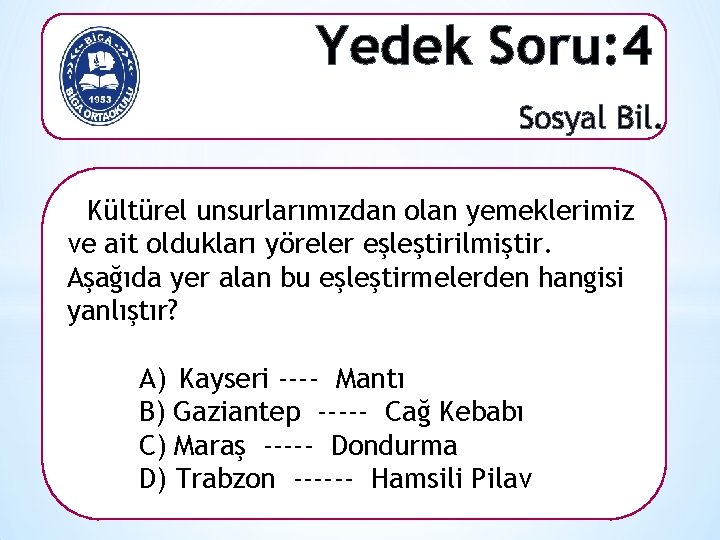 BİGA
1953
BİGA ORTAOKULU

Yedek Soru:4

Sosyal Bil.

Kültürel unsurlarımızdan olan yemeklerimiz ve ait oldukları yöreler eşleştirilmiştir. Aşağıda yer alan bu eşleştirmelerden hangisi yanlıştır?

A) Kayseri ---- Mantı
B) Gaziantep ----- Cağ Kebabı
C) Maraş ----- Dondurma
D) Trabzon ------ Hamsili Pilav